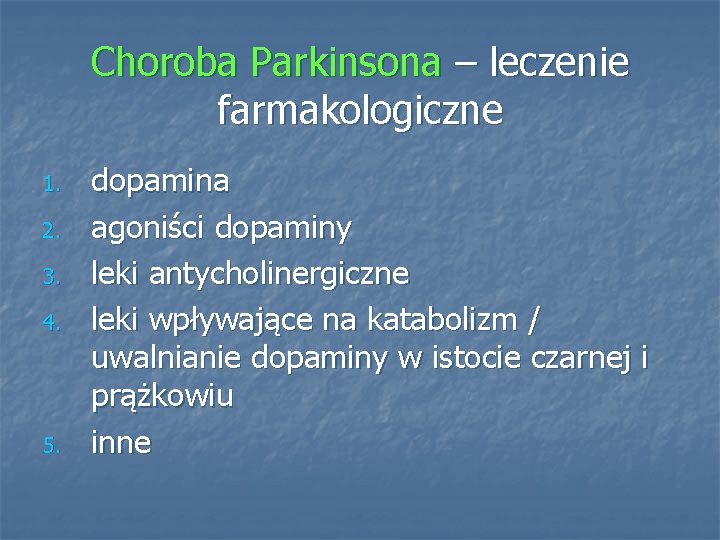 Choroba Parkinsona – leczenie farmakologiczne

1. dopamina
2. agoniści dopaminy
3. leki antycholinergiczne
4. leki wpływające na katabolizm / uwalnianie dopaminy w istocie czarnej i prążkowiu
5. inne